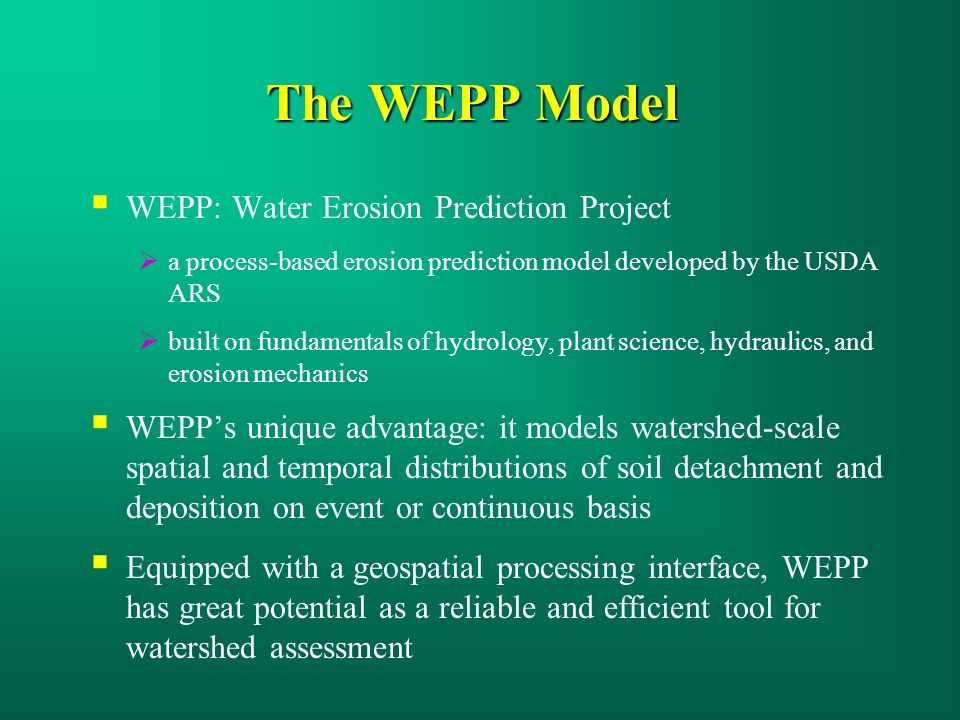 The WEPP Model

WEPP: Water Erosion Prediction Project

a process-based erosion prediction model developed by the USDA ARS

built on fundamentals of hydrology, plant science, hydraulics, and erosion mechanics

WEPP's unique advantage: it models watershed-scale spatial and temporal distributions of soil detachment and deposition on event or continuous basis

Equipped with a geospatial processing interface, WEPP has great potential as a reliable and efficient tool for watershed assessment